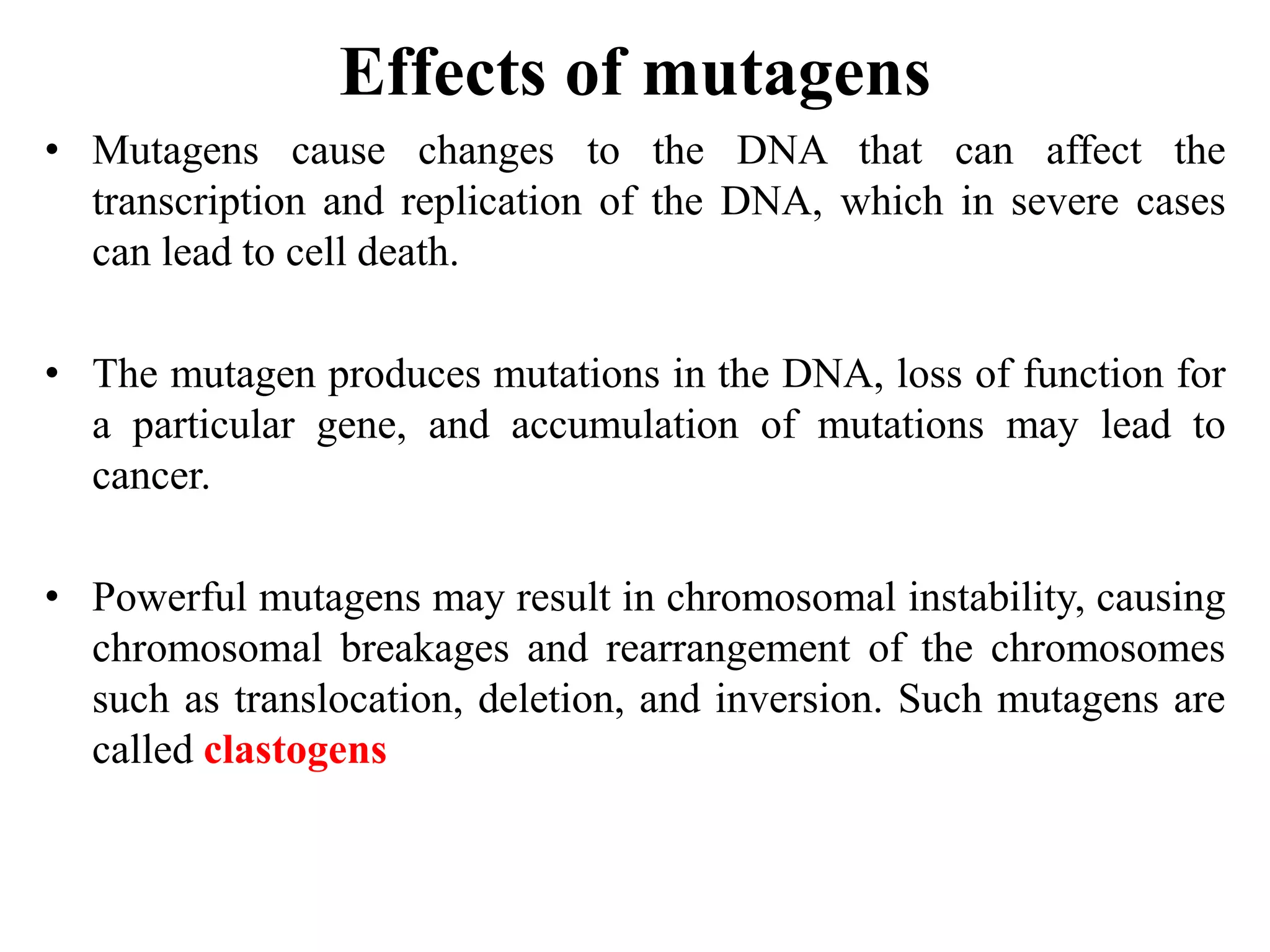 Effects of mutagens

• Mutagens cause changes to the DNA that can affect the transcription and replication of the DNA, which in severe cases can lead to cell death.

• The mutagen produces mutations in the DNA, loss of function for a particular gene, and accumulation of mutations may lead to cancer.

• Powerful mutagens may result in chromosomal instability, causing chromosomal breakages and rearrangement of the chromosomes such as translocation, deletion, and inversion. Such mutagens are called clastogens